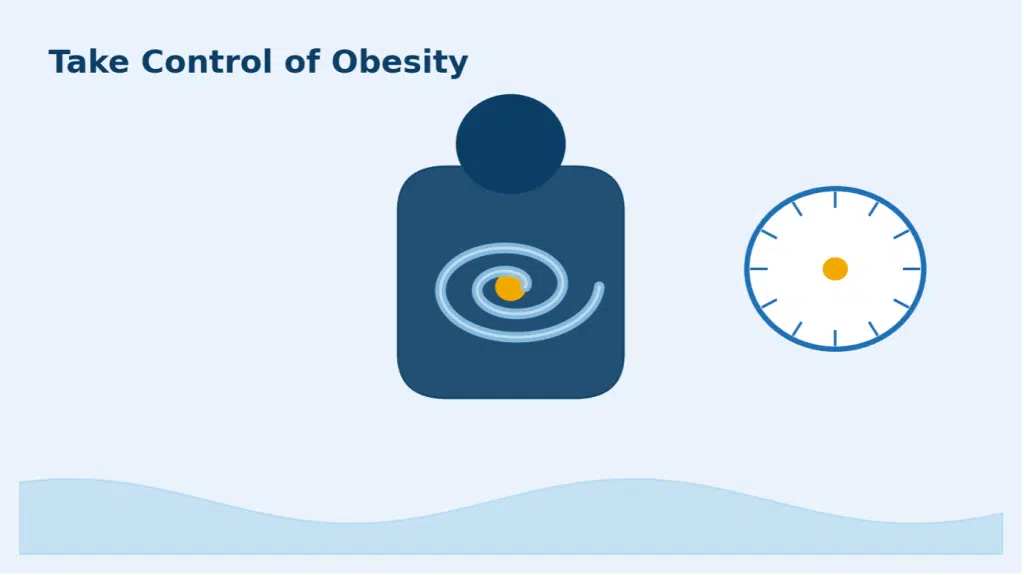 Take Control of Obesity